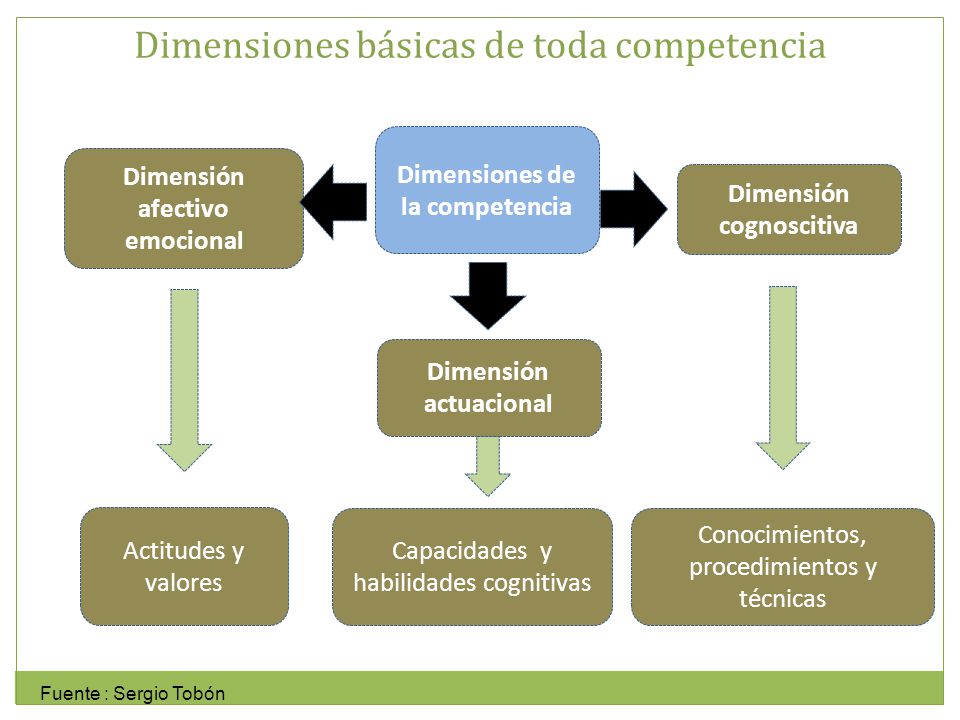 Dimensiones básicas de toda competencia

Dimensión afectivo emocional

Dimensiones de la competencia

Dimensión cognoscitiva

Dimensión actuacional

Actitudes y valores

Capacidades y habilidades cognitivas

Conocimientos, procedimientos y técnicas

Fuente : Sergio Tobón